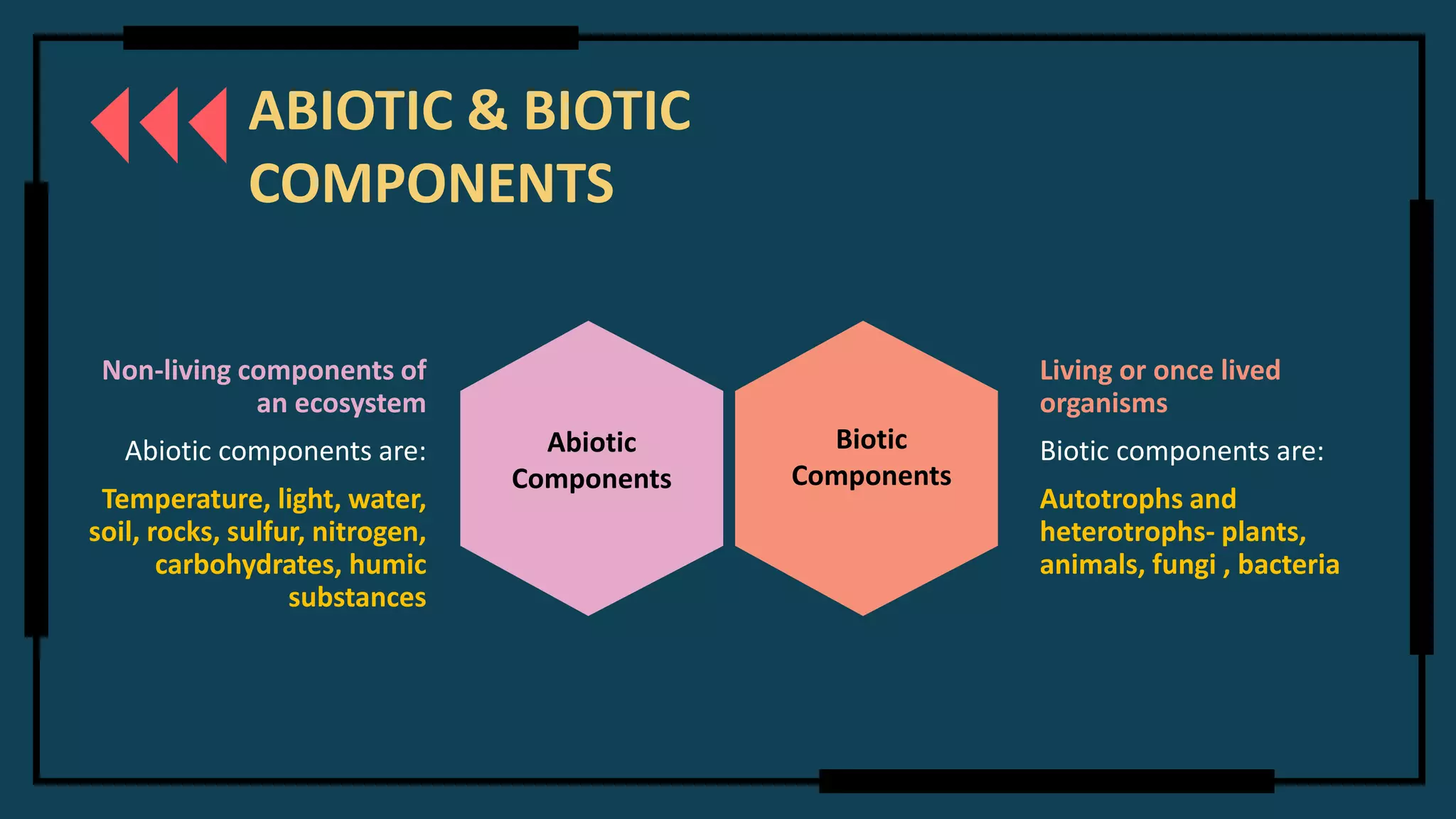 ABIOTIC & BIOTIC COMPONENTS

Non-living components of an ecosystem

Abiotic components are:

Temperature, light, water, soil, rocks, sulfur, nitrogen, carbohydrates, humic substances

Abiotic Components

Biotic Components

Living or once lived organisms

Biotic components are:

Autotrophs and heterotrophs- plants, animals, fungi , bacteria